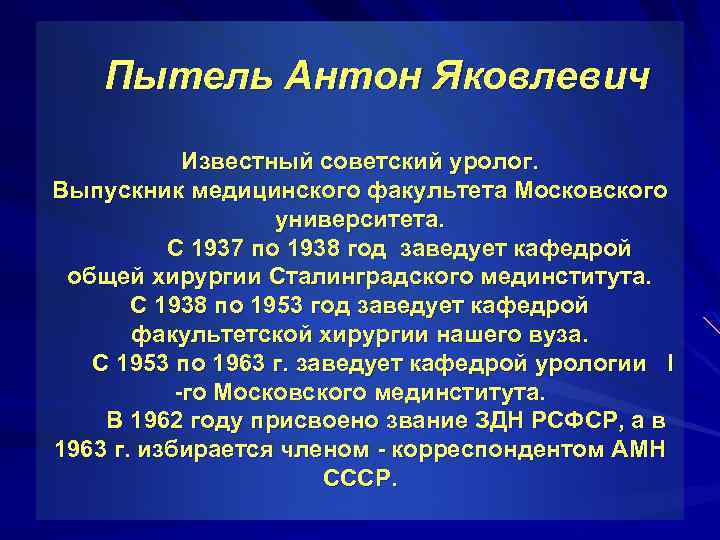 Пытель Антон Яковлевич

Известный советский уролог.
Выпускник медицинского факультета Московского университета.
С 1937 по 1938 год заведует кафедрой общей хирургии Сталинградского мединститута.
С 1938 по 1953 год заведует кафедрой факультетской хирургии нашего вуза.
С 1953 по 1963 г. заведует кафедрой урологии I -го Московского мединститута.
В 1962 году присвоено звание ЗДН РСФСР, а в 1963 г. избирается членом - корреспондентом АМН СССР.